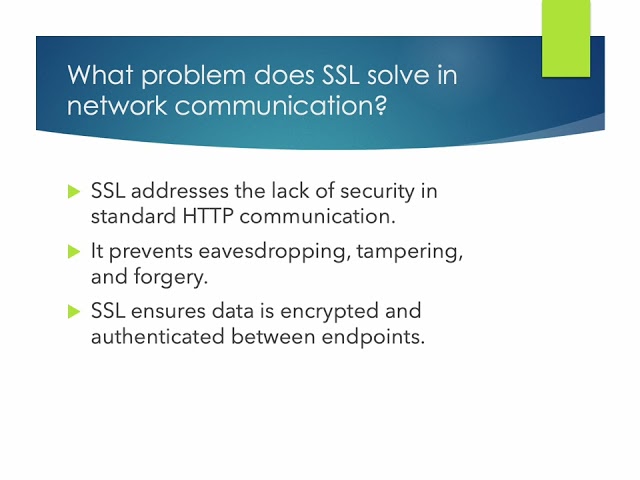 What problem does SSL solve in network communication?

▶ SSL addresses the lack of security in standard HTTP communication.

▶ It prevents eavesdropping, tampering, and forgery.

▶ SSL ensures data is encrypted and authenticated between endpoints.